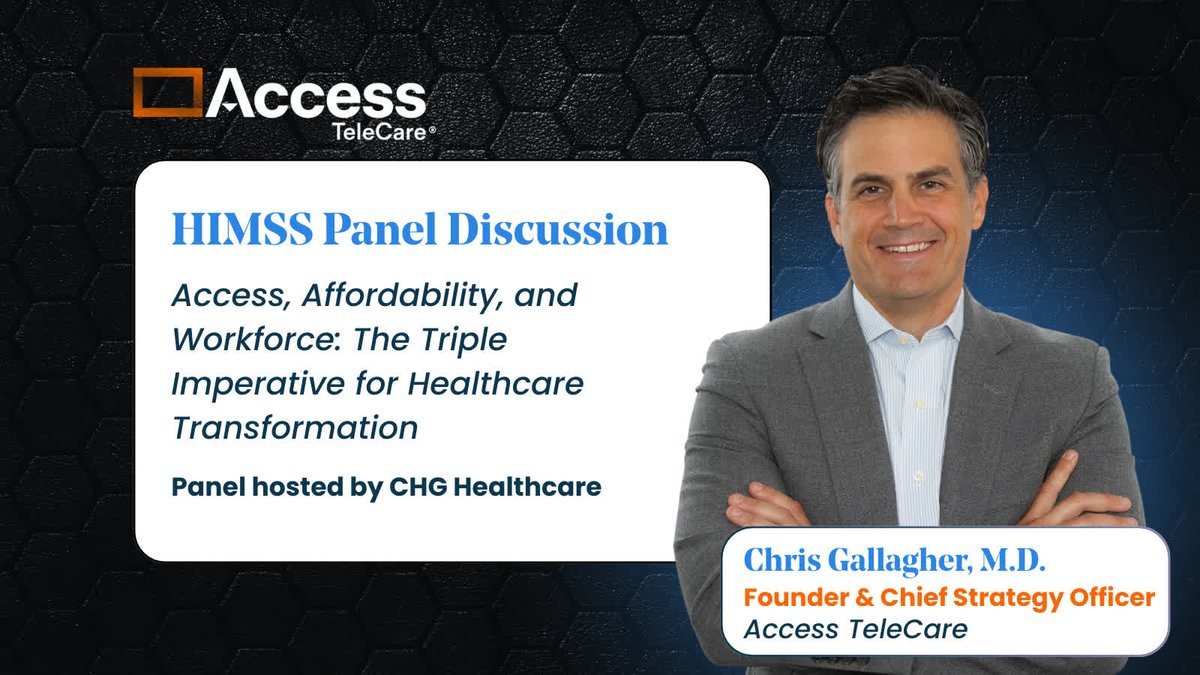 Access
TeleCare®

HIMSS Panel Discussion

Access, Affordability, and Workforce: The Triple Imperative for Healthcare Transformation

Panel hosted by CHG Healthcare

Chris Gallagher, M.D.
Founder & Chief Strategy Officer
Access TeleCare